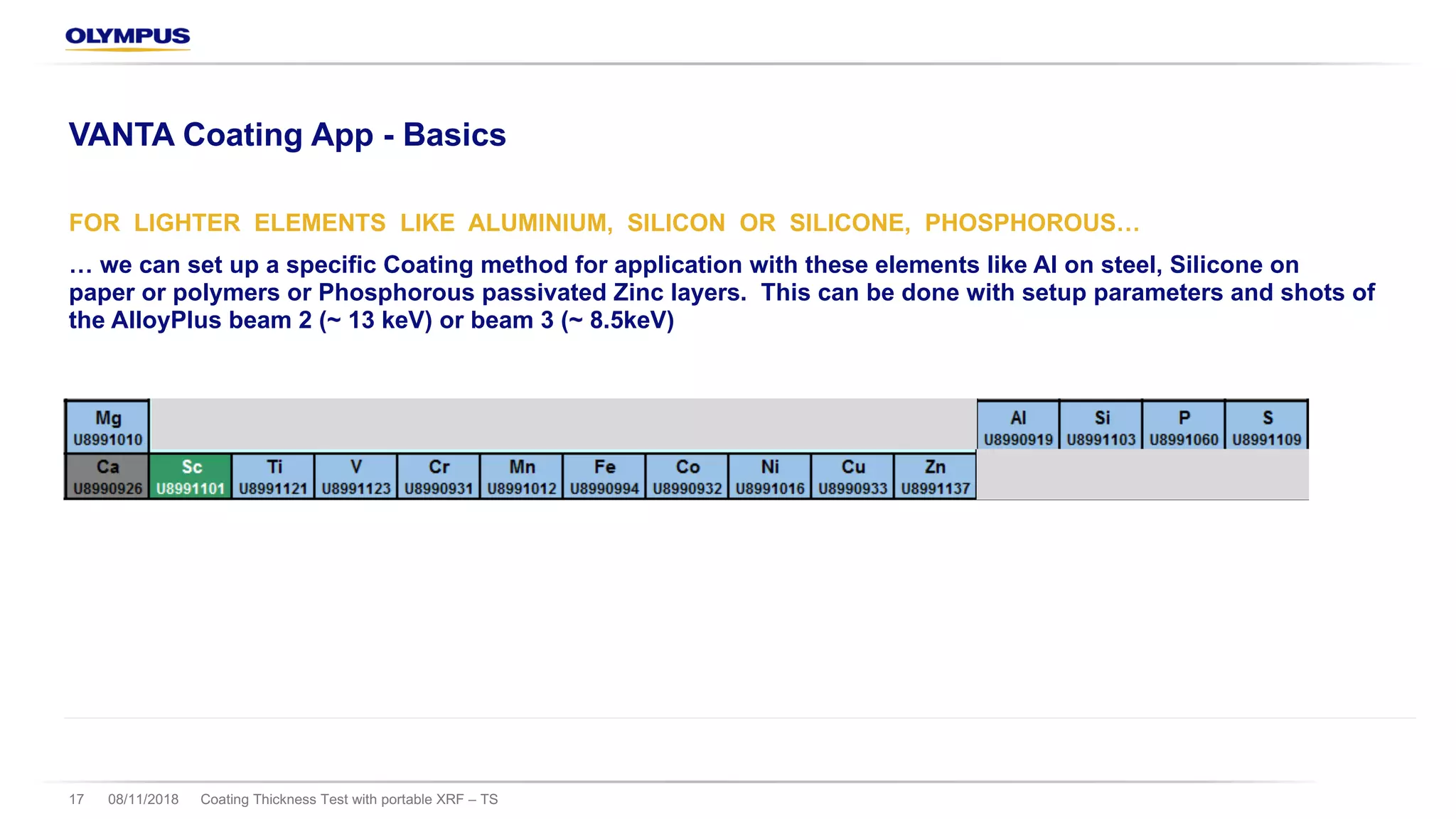 OLYMPUS

VANTA Coating App - Basics

FOR LIGHTER ELEMENTS LIKE ALUMINIUM, SILICON OR SILICONE, PHOSPHOROUS…

… we can set up a specific Coating method for application with these elements like Al on steel, Silicone on paper or polymers or Phosphorous passivated Zinc layers. This can be done with setup parameters and shots of the AlloyPlus beam 2 (~ 13 keV) or beam 3 (~ 8.5keV)

| Mg U8991010 | | | | | | | | | | | Al U8990919 | Si U8991103 | P U8991060 | S U8991109 |
|---|---|---|---|---|---|---|---|---|---|---|---|---|---|---|
| Ca U8990926 | Sc U8991101 | Ti U8991121 | V U8991123 | Cr U8990931 | Mn U8991012 | Fe U8990994 | Co U8990932 | Ni U8991016 | Cu U8990933 | Zn U8991137 | | | | |

17 08/11/2018 Coating Thickness Test with portable XRF – TS